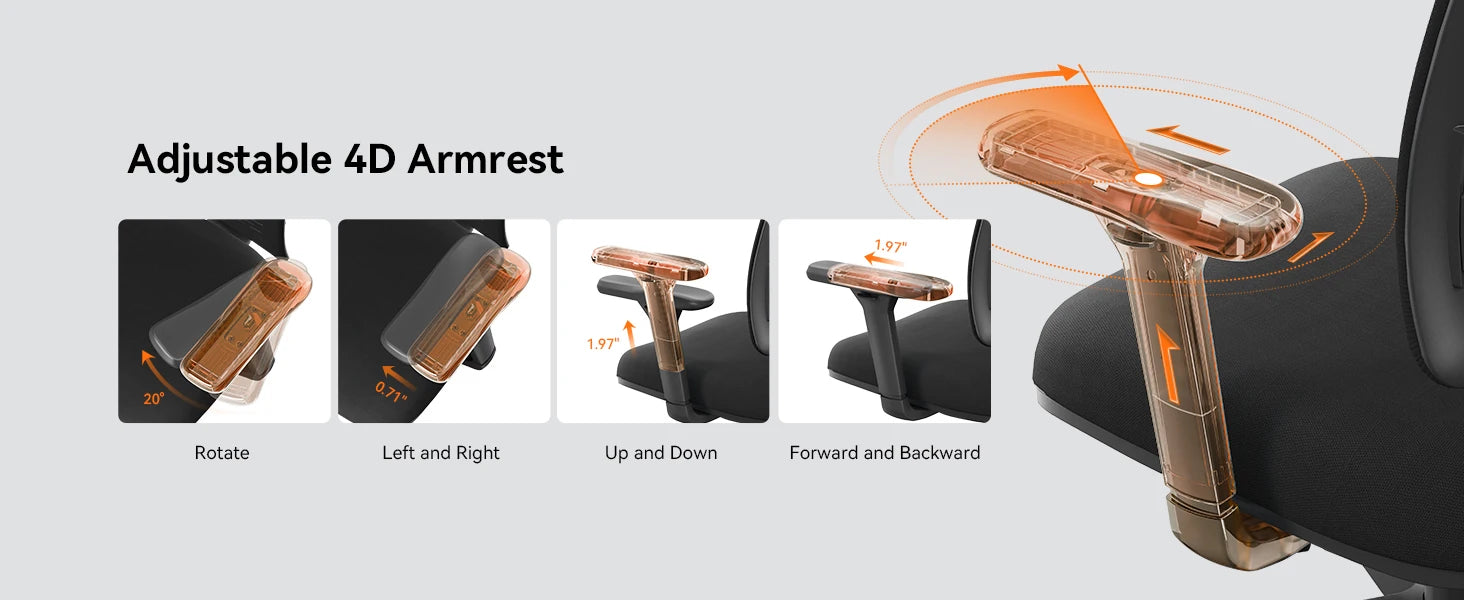 Adjustable 4D Armrest

20°

Rotate

0.71"

Left and Right

1.97"

Up and Down

1.97"

Forward and Backward